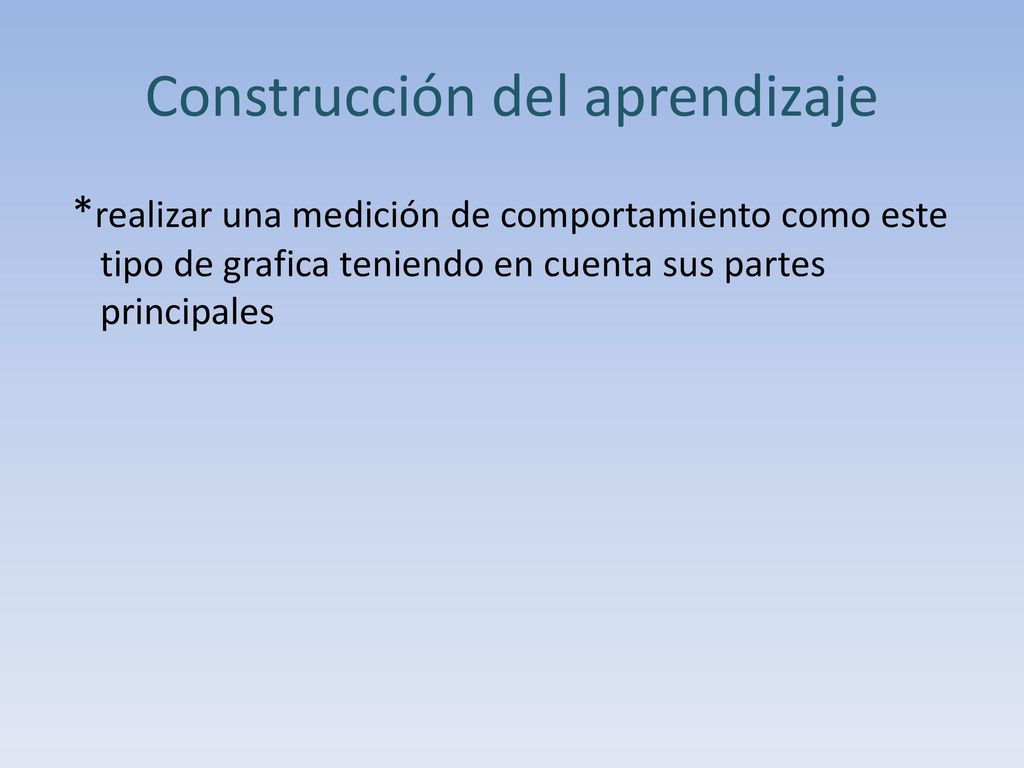 Construcción del aprendizaje

*realizar una medición de comportamiento como este tipo de grafica teniendo en cuenta sus partes principales